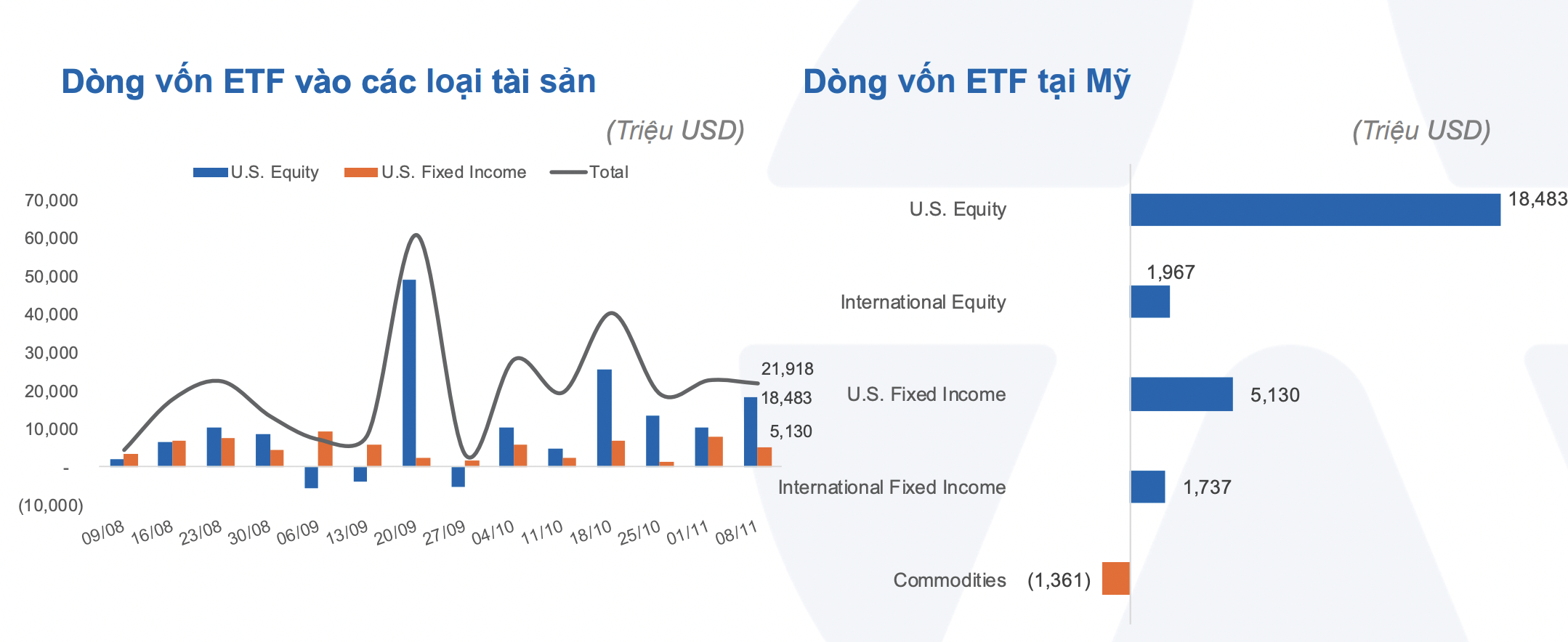 Dòng vốn ETF vào các loại tài sản

(Triệu USD)

U.S. Equity U.S. Fixed Income Total

70,000
60,000
50,000
40,000
30,000
20,000
10,000
-
(10,000)

21,918
18,483
5,130

09/08 16/08 23/08 30/08 06/09 13/09 20/09 27/09 04/10 11/10 18/10 25/10 01/11 08/11

Dòng vốn ETF tại Mỹ

(Triệu USD)

U.S. Equity 18,483
International Equity 1,967
U.S. Fixed Income 5,130
International Fixed Income 1,737
Commodities (1,361)